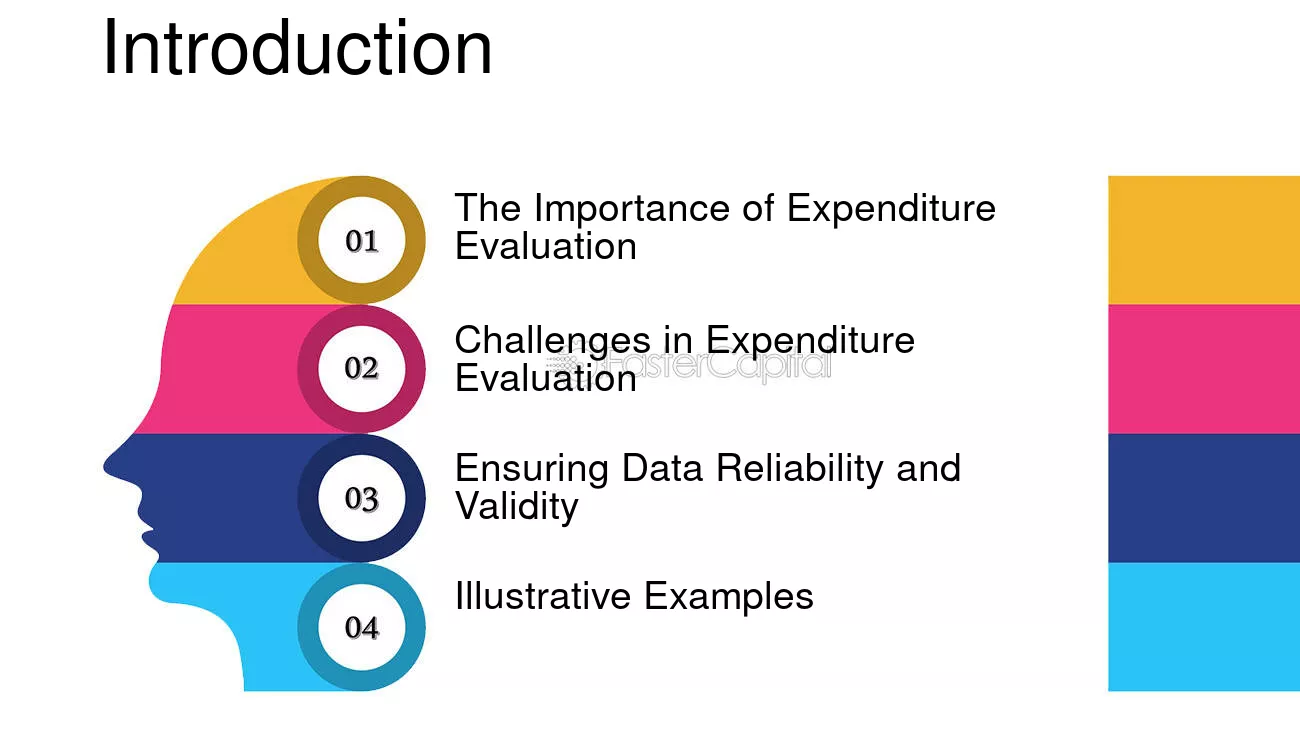 Introduction

01
The Importance of Expenditure Evaluation

02
Challenges in Expenditure Evaluation

03
Ensuring Data Reliability and Validity

04
Illustrative Examples

FasterCapital